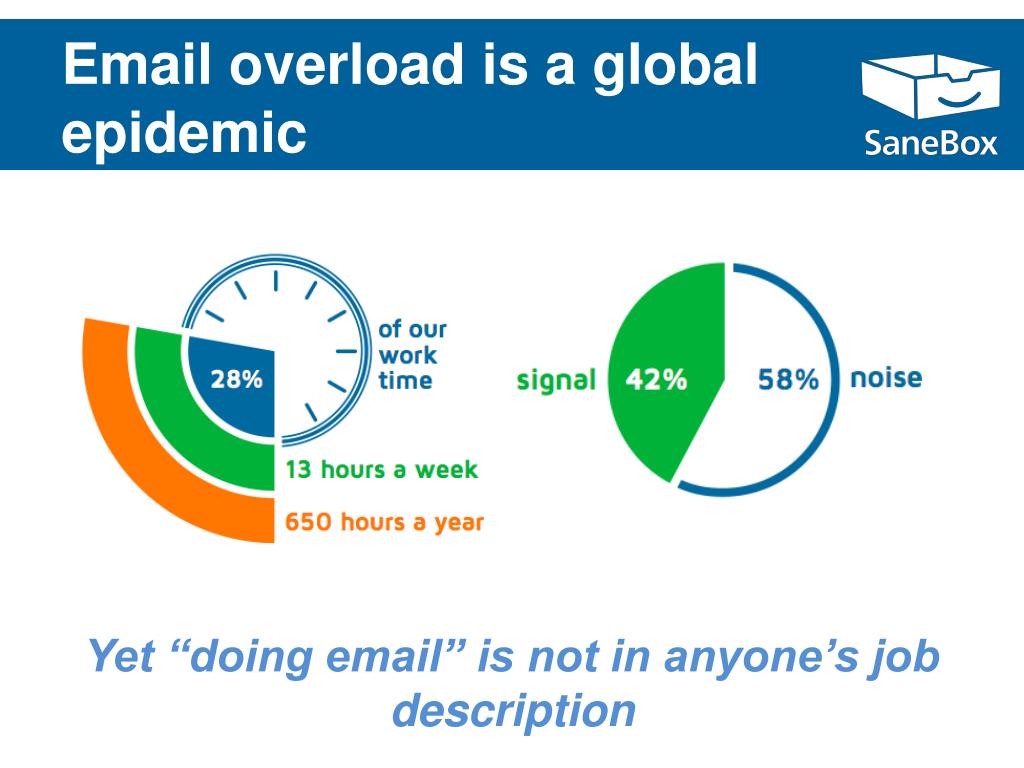 Email overload is a global epidemic

SaneBox

28%

of our work time

13 hours a week

650 hours a year

signal

42%

58%

noise

Yet “doing email” is not in anyone’s job description